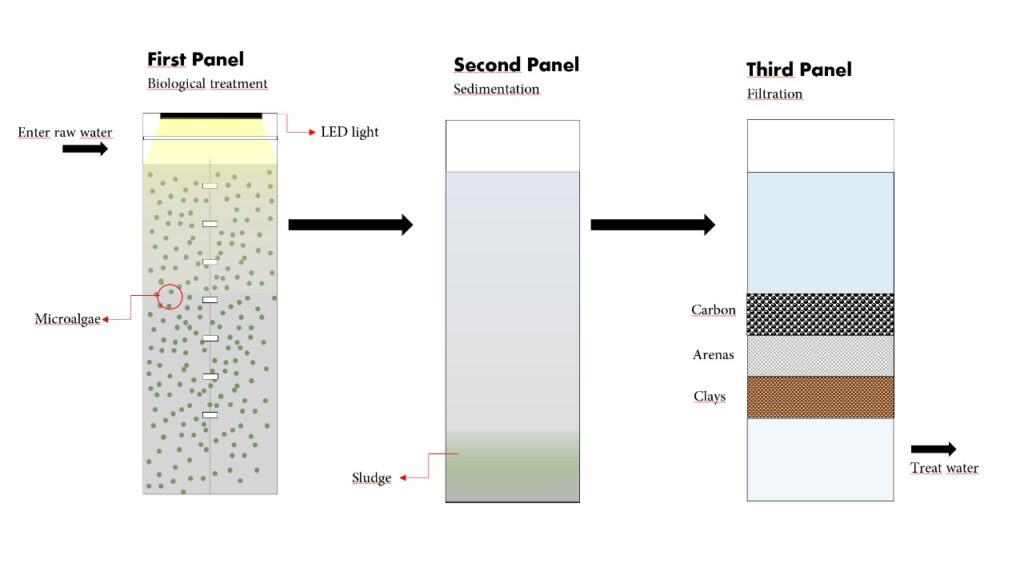 First Panel
Biological treatment

Enter raw water

LED light

Microalgae

Second Panel
Sedimentation

Sludge

Third Panel
Filtration

Carbon

Arenas

Clays

Treat water